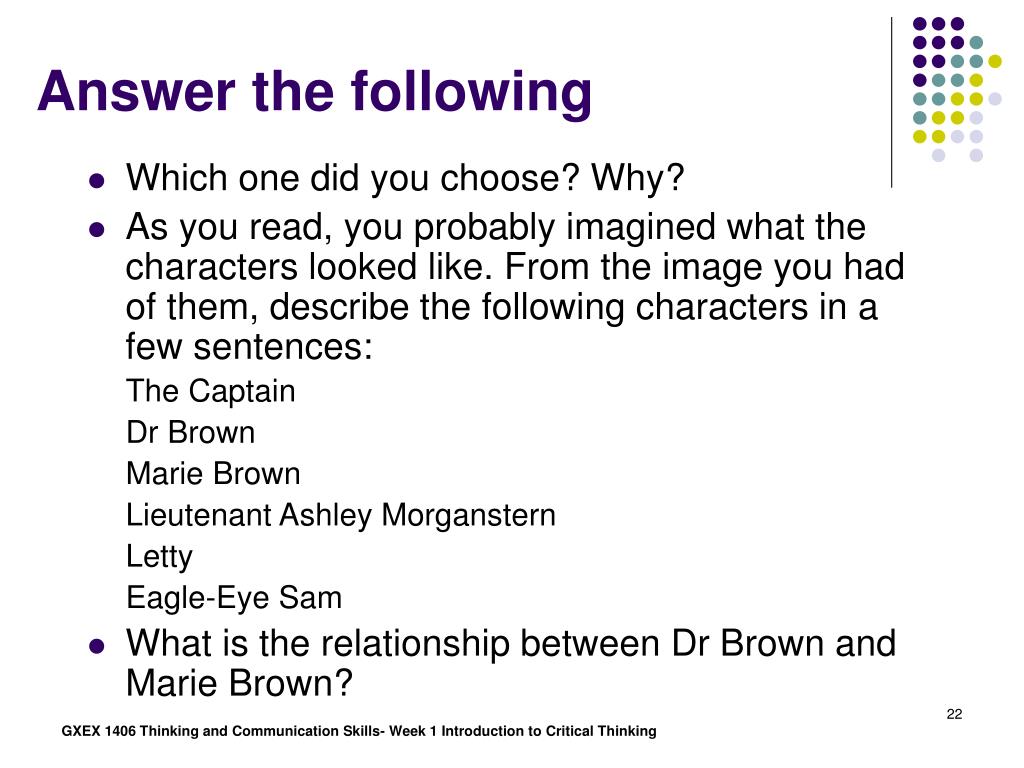 Answer the following

- Which one did you choose? Why?
- As you read, you probably imagined what the characters looked like. From the image you had of them, describe the following characters in a few sentences:

The Captain
Dr Brown
Marie Brown
Lieutenant Ashley Morganstern
Letty
Eagle-Eye Sam

- What is the relationship between Dr Brown and Marie Brown?

22

GXEX 1406 Thinking and Communication Skills- Week 1 Introduction to Critical Thinking